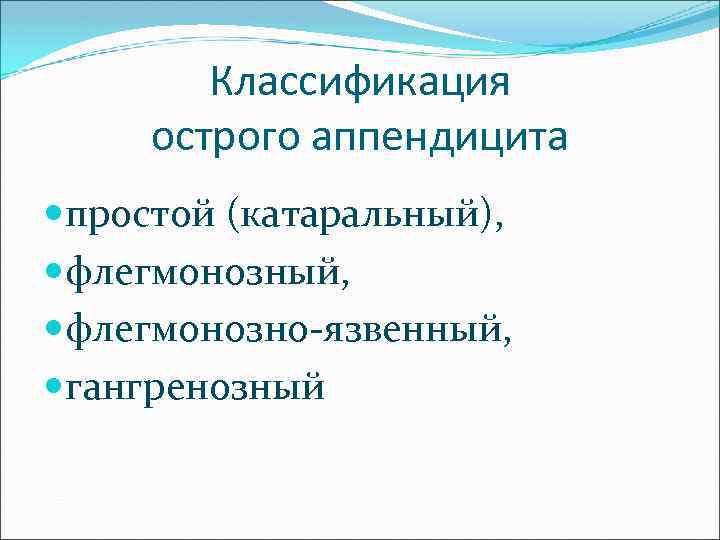 Классификация
острого аппендицита

- простой (катаральный),
- флегмонозный,
- флегмонозно-язвенный,
- гангренозный